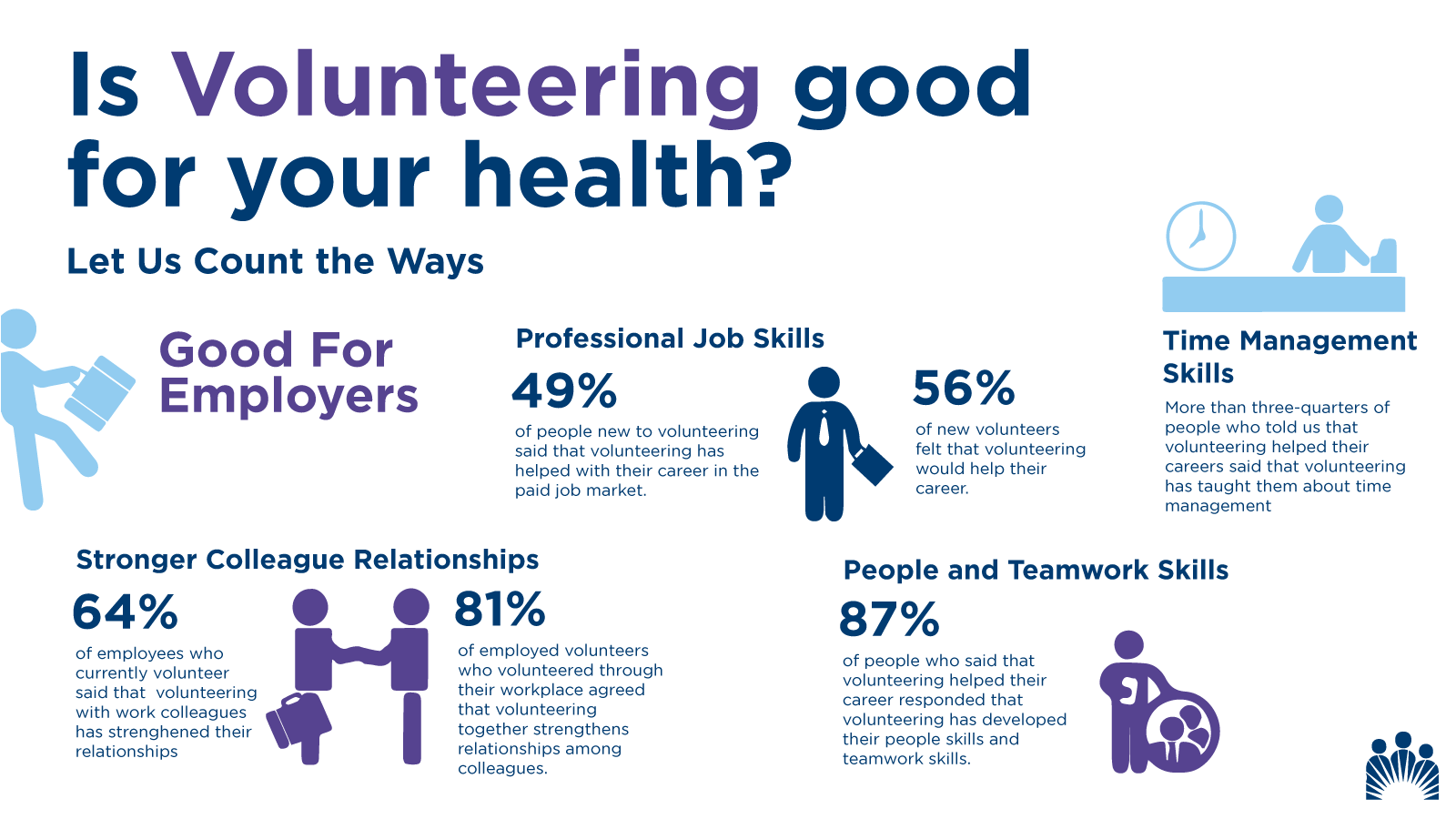 Is Volunteering good for your health?

Let Us Count the Ways

Good For Employers

Professional Job Skills

49%

of people new to volunteering said that volunteering has helped with their career in the paid job market.

56%

of new volunteers felt that volunteering would help their career.

Time Management Skills

More than three-quarters of people who told us that volunteering helped their careers said that volunteering has taught them about time management

Stronger Colleague Relationships

64%

of employees who currently volunteer said that volunteering with work colleagues has strenghened their relationships

81%

of employed volunteers who volunteered through their workplace agreed that volunteering together strengthens relationships among colleagues.

People and Teamwork Skills

87%

of people who said that volunteering helped their career responded that volunteering has developed their people skills and teamwork skills.